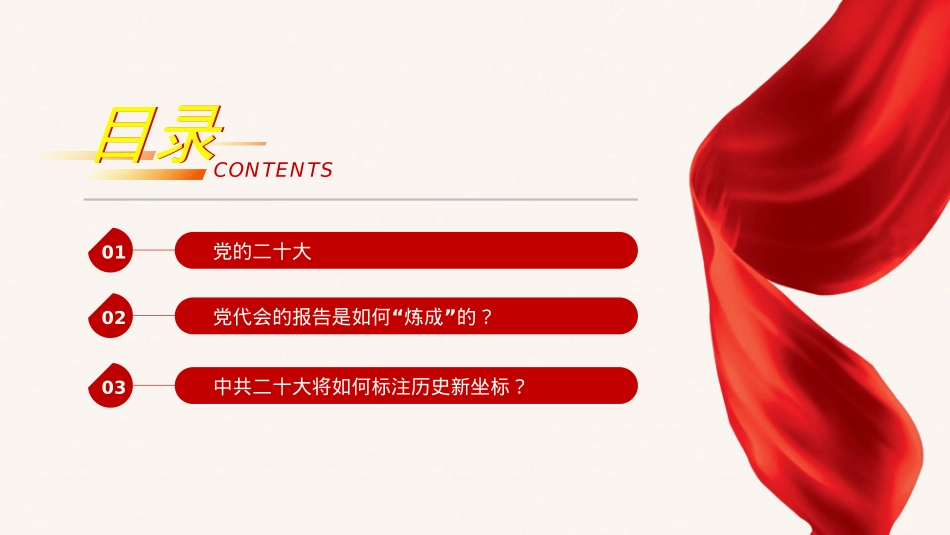 目录
CONTENTS

01 党的二十大

02 党代会的报告是如何“炼成”的？

03 中共二十大将如何标注历史新坐标？